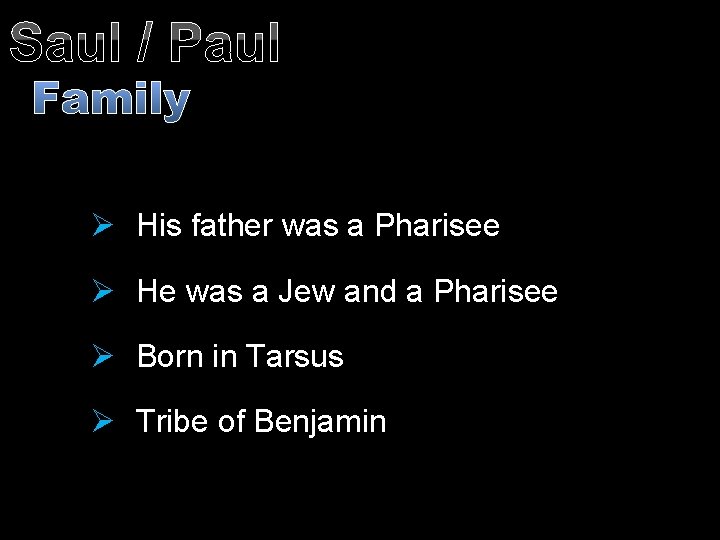 Saul / Paul
Family

➢ His father was a Pharisee

➢ He was a Jew and a Pharisee

➢ Born in Tarsus

➢ Tribe of Benjamin